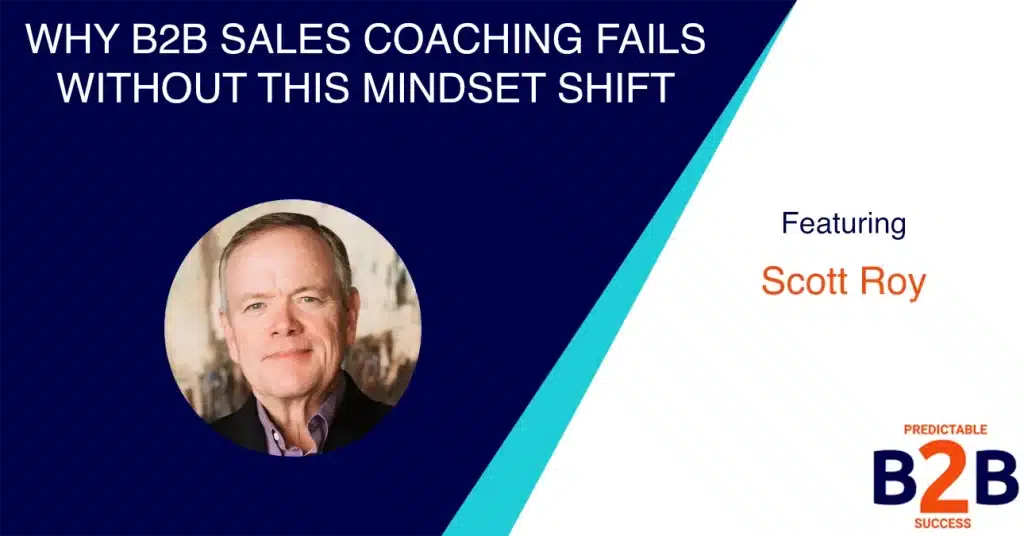 WHY B2B SALES COACHING FAILS WITHOUT THIS MINDSET SHIFT

Featuring

Scott Roy

PREDICTABLE
B2B
SUCCESS